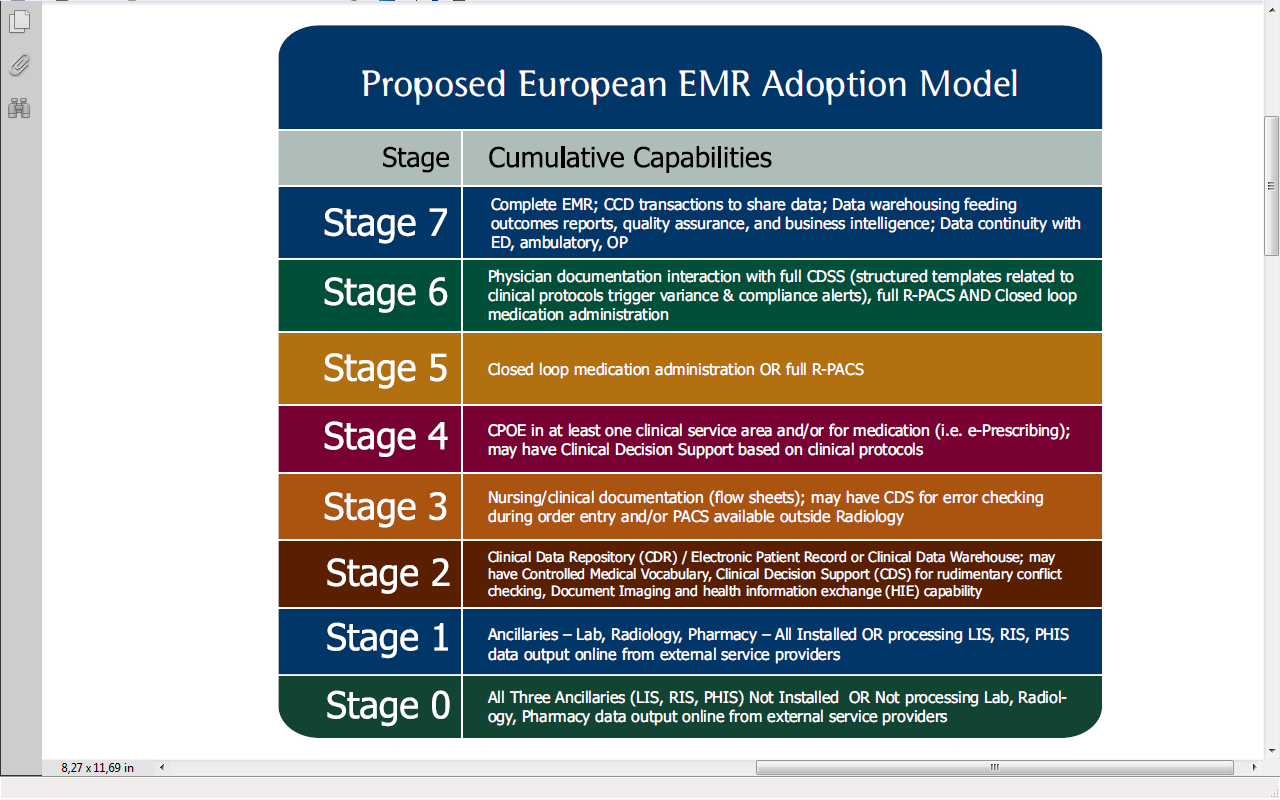 Proposed European EMR Adoption Model

| Stage | Cumulative Capabilities |
|---|---|
| Stage 7 | Complete EMR; CCD transactions to share data; Data warehousing feeding outcomes reports, quality assurance, and business intelligence; Data continuity with ED, ambulatory, OP |
| Stage 6 | Physician documentation interaction with full CDSS (structured templates related to clinical protocols trigger variance & compliance alerts), full R-PACS AND Closed loop medication administration |
| Stage 5 | Closed loop medication administration OR full R-PACS |
| Stage 4 | CPOE in at least one clinical service area and/or for medication (i.e. e-Prescribing); may have Clinical Decision Support based on clinical protocols |
| Stage 3 | Nursing/clinical documentation (flow sheets); may have CDS for error checking during order entry and/or PACS available outside Radiology |
| Stage 2 | Clinical Data Repository (CDR) / Electronic Patient Record or Clinical Data Warehouse; may have Controlled Medical Vocabulary, Clinical Decision Support (CDS) for rudimentary conflict checking, Document Imaging and health information exchange (HIE) capability |
| Stage 1 | Ancillaries – Lab, Radiology, Pharmacy – All Installed OR processing LIS, RIS, PHIS data output online from external service providers |
| Stage 0 | All Three Ancillaries (LIS, RIS, PHIS) Not Installed OR Not processing Lab, Radiology, Pharmacy data output online from external service providers |

8,27 x 11,69 in